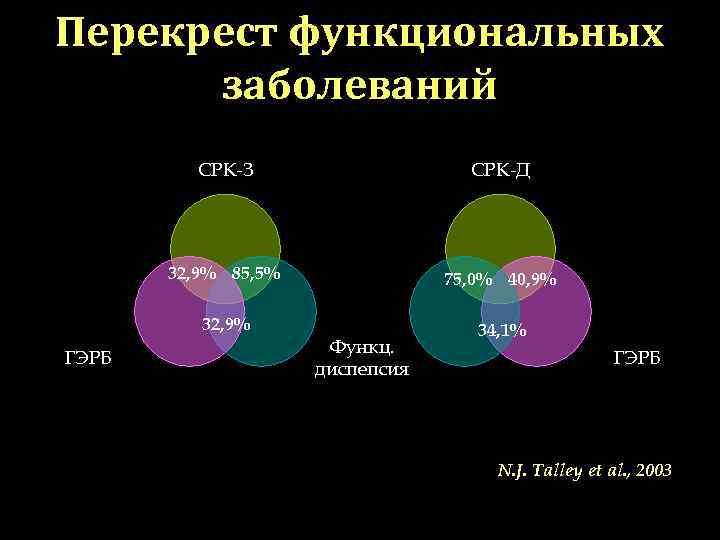 Перекрест функциональных заболеваний

СРК-З

32,9%

85,5%

32,9%

ГЭРБ

Функц. диспепсия

СРК-Д

75,0%

40,9%

34,1%

ГЭРБ

N.J. Talley et al., 2003